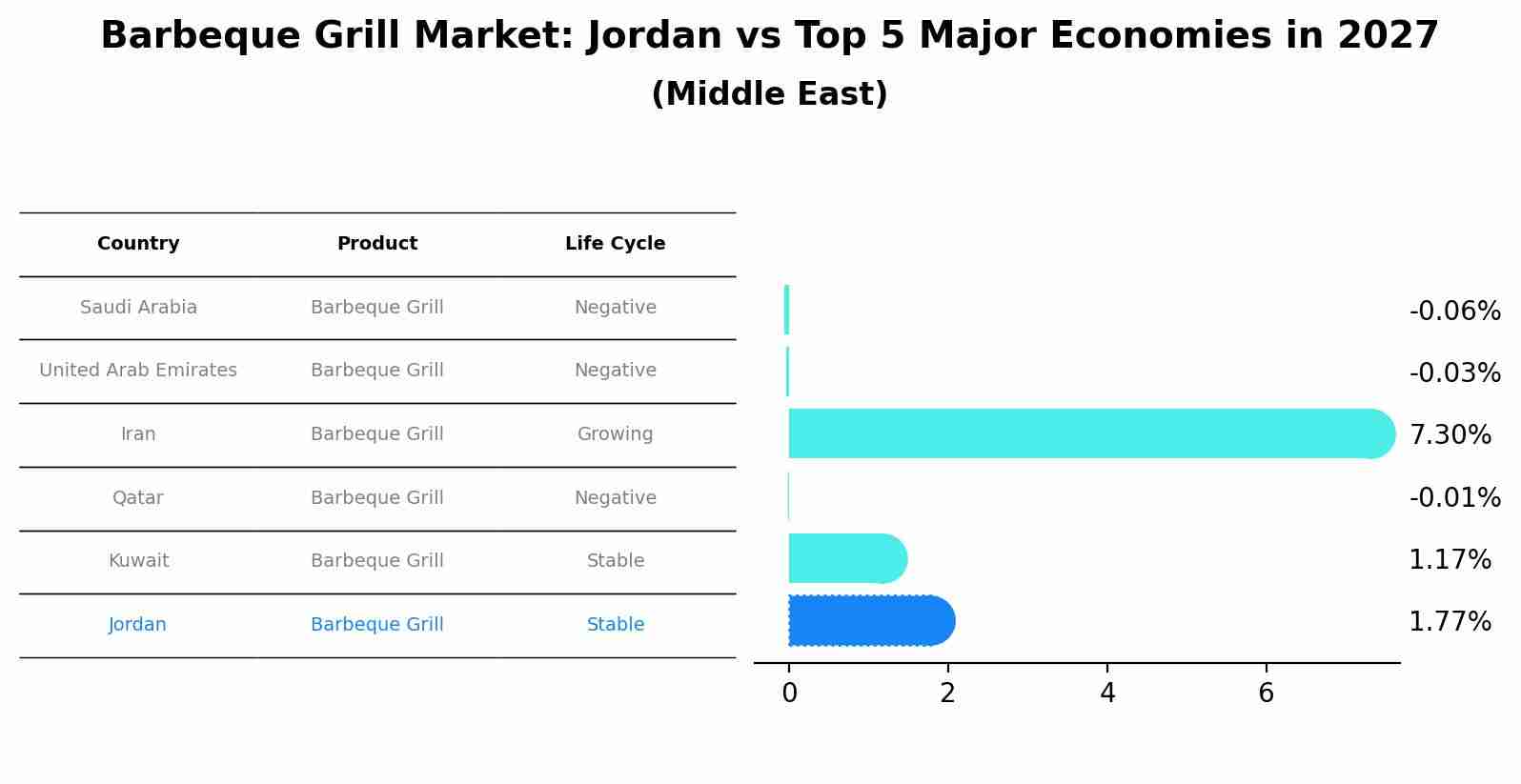 Barbeque Grill Market: Jordan vs Top 5 Major Economies in 2027
(Middle East)

| Country | Product | Life Cycle |
|---|---|---|
| Saudi Arabia | Barbeque Grill | Negative |
| United Arab Emirates | Barbeque Grill | Negative |
| Iran | Barbeque Grill | Growing |
| Qatar | Barbeque Grill | Negative |
| Kuwait | Barbeque Grill | Stable |
| Jordan | Barbeque Grill | Stable |

-0.06%
-0.03%
7.30%
-0.01%
1.17%
1.77%

0
2
4
6